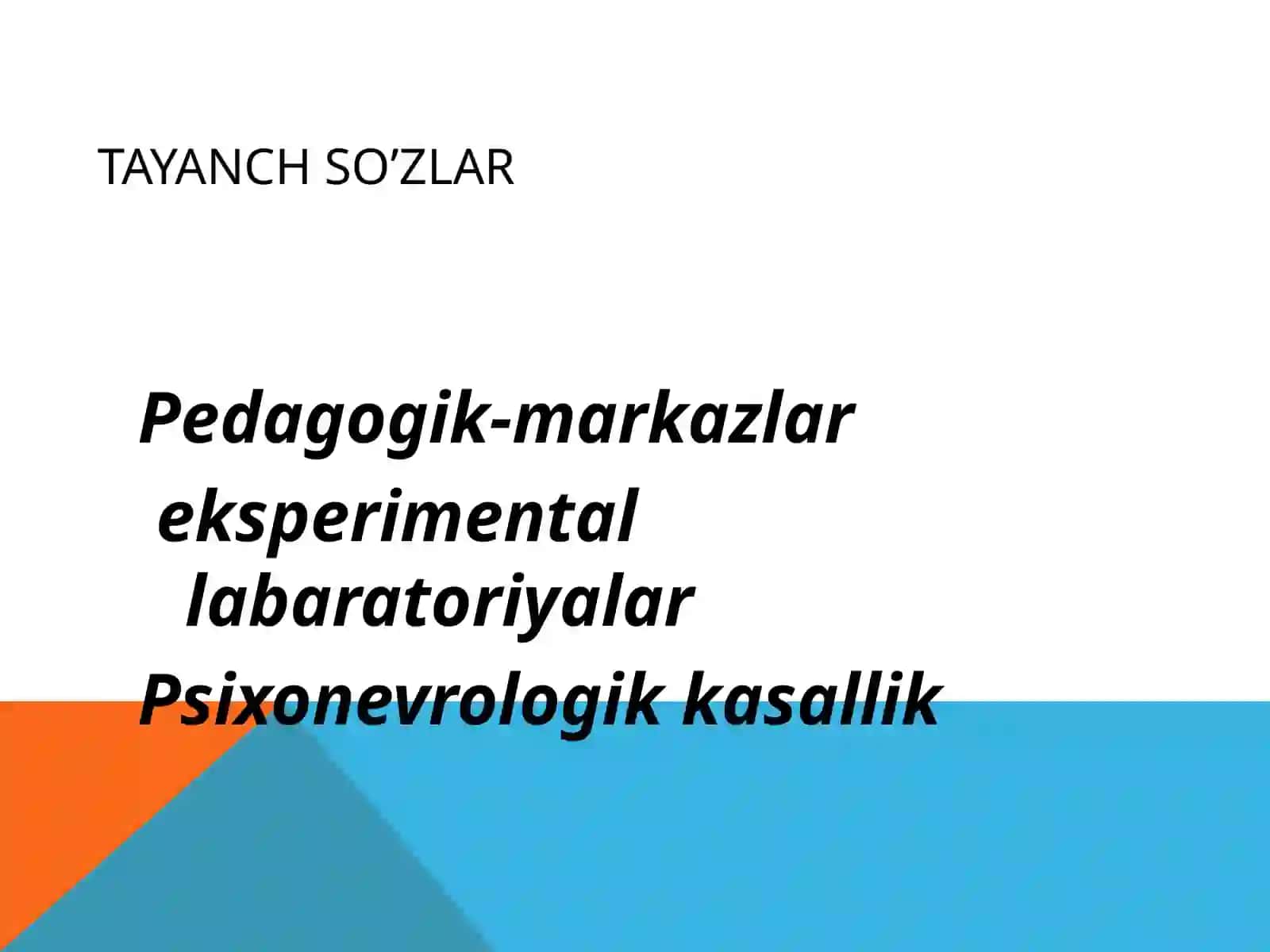 TAYANCH SO’ZLAR

Pedagogik-markazlar

eksperimental labaratoriyalar

Psixonevrologik kasallik